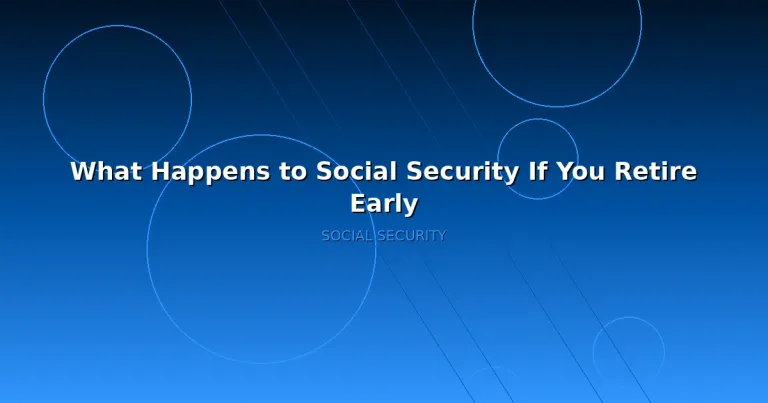 What Happens to Social Security If You Retire Early

SOCIAL SECURITY